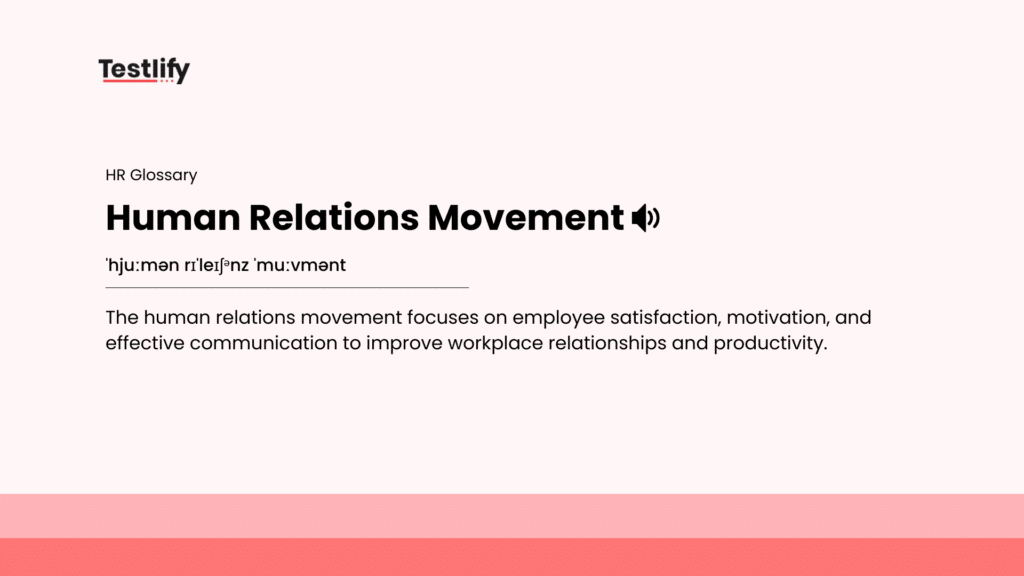 Testlify

HR Glossary

Human Relations Movement

ˈhjuːmən rɪˈleɪʃᵊnz ˈmuːvmənt

The human relations movement focuses on employee satisfaction, motivation, and effective communication to improve workplace relationships and productivity.